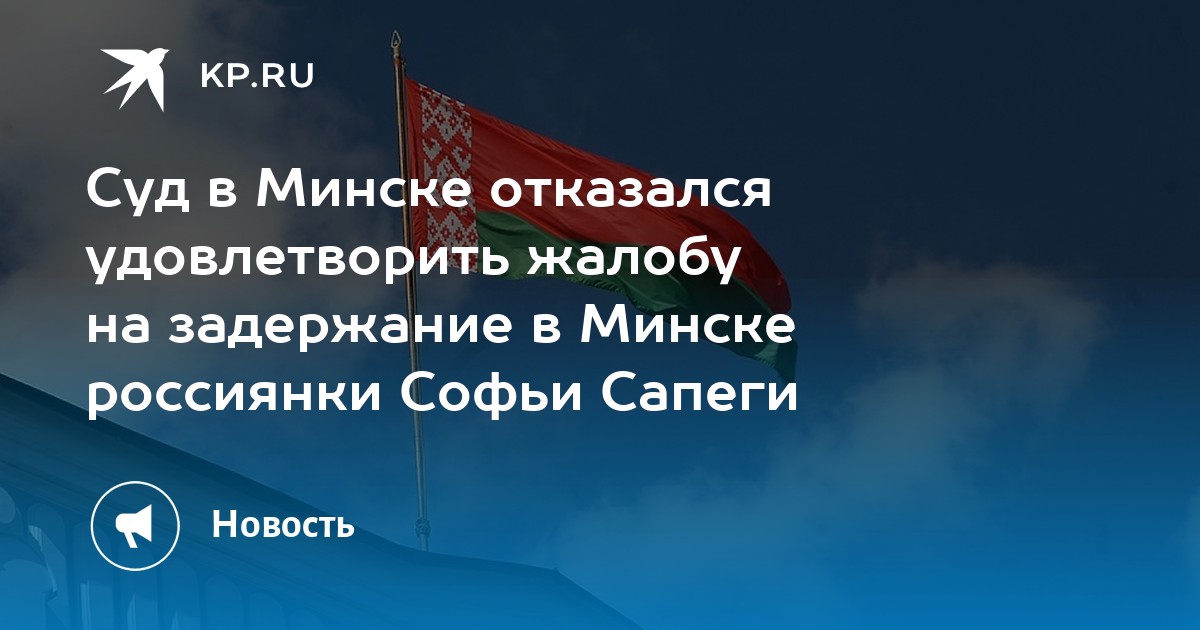 KP.RU

Суд в Минске отказался удовлетворить жалобу на задержание в Минске россиянки Софьи Сапеги

Новость